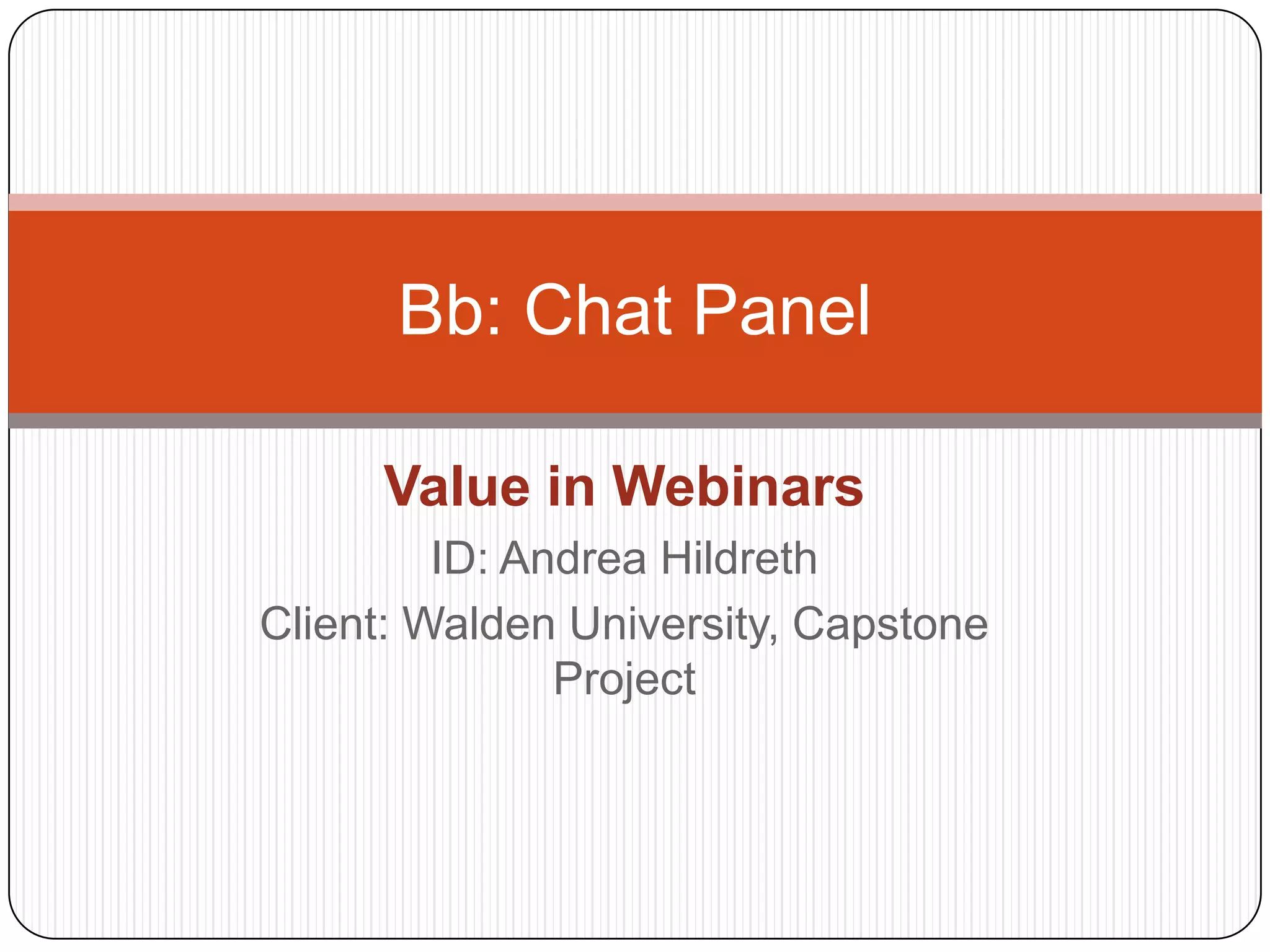 Bb: Chat Panel

Value in Webinars

ID: Andrea Hildreth

Client: Walden University, Capstone Project